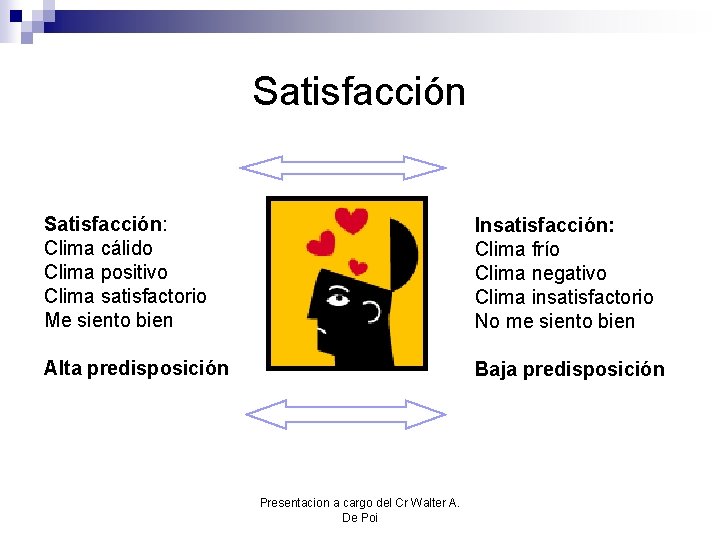 Satisfacción

Satisfacción:
Clima cálido
Clima positivo
Clima satisfactorio
Me siento bien

Alta predisposición

Insatisfacción:
Clima frío
Clima negativo
Clima insatisfactorio
No me siento bien

Baja predisposición

Presentacion a cargo del Cr Walter A. De Poi